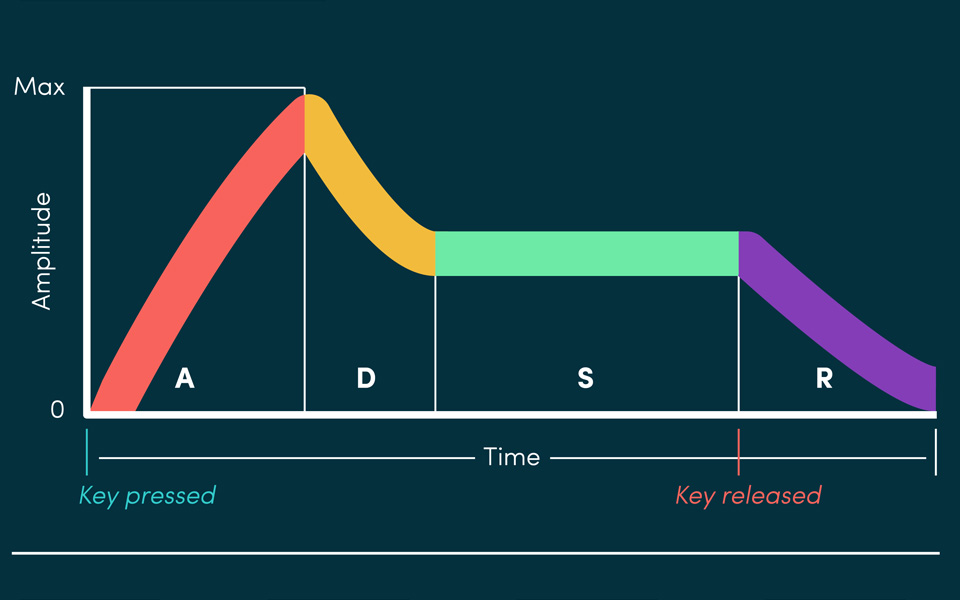 Max
Amplitude
0
A
D
S
R
Time
Key pressed
Key released